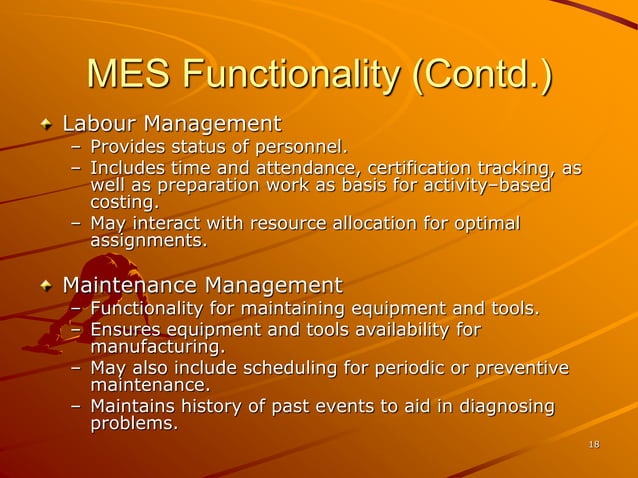 MES Functionality (Contd.)

Labour Management
– Provides status of personnel.
– Includes time and attendance, certification tracking, as well as preparation work as basis for activity–based costing.
– May interact with resource allocation for optimal assignments.

Maintenance Management
– Functionality for maintaining equipment and tools.
– Ensures equipment and tools availability for manufacturing.
– May also include scheduling for periodic or preventive maintenance.
– Maintains history of past events to aid in diagnosing problems.

18